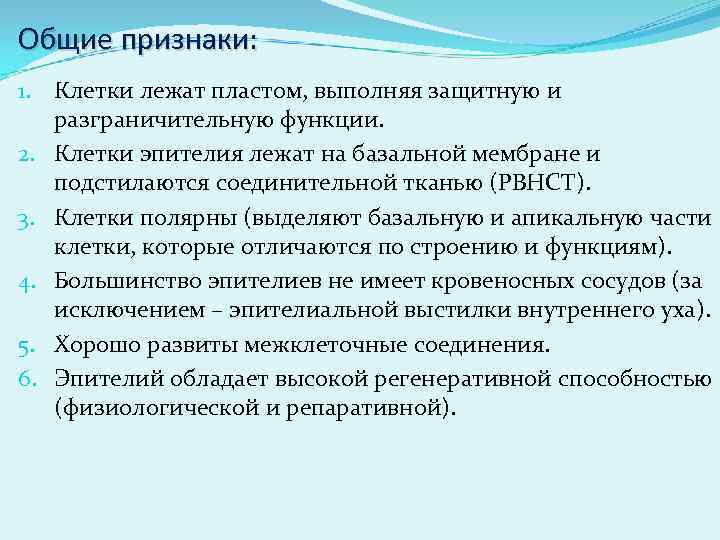 Общие признаки:

1. Клетки лежат пластом, выполняя защитную и разграничительную функции.
2. Клетки эпителия лежат на базальной мембране и подстилаются соединительной тканью (РВНСТ).
3. Клетки полярны (выделяют базальную и апикальную части клетки, которые отличаются по строению и функциям).
4. Большинство эпителиев не имеет кровеносных сосудов (за исключением – эпителиальной выстилки внутреннего уха).
5. Хорошо развиты межклеточные соединения.
6. Эпителий обладает высокой регенеративной способностью (физиологической и репаративной).